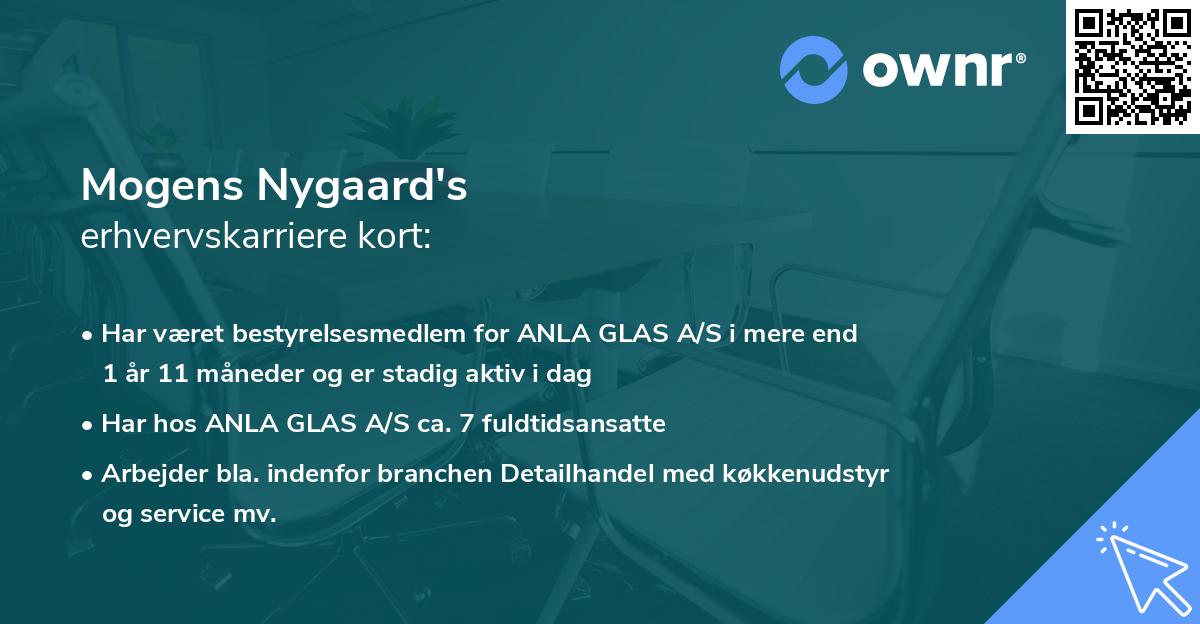 ownr®

Mogens Nygaard's
erhvervskarriere kort:

• Har været bestyrelsesmedlem for ANLA GLAS A/S i mere end 1 år 11 måneder og er stadig aktiv i dag

• Har hos ANLA GLAS A/S ca. 7 fuldtidsansatte

• Arbejder bla. indenfor branchen Detailhandel med køkkenudstyr og service mv.